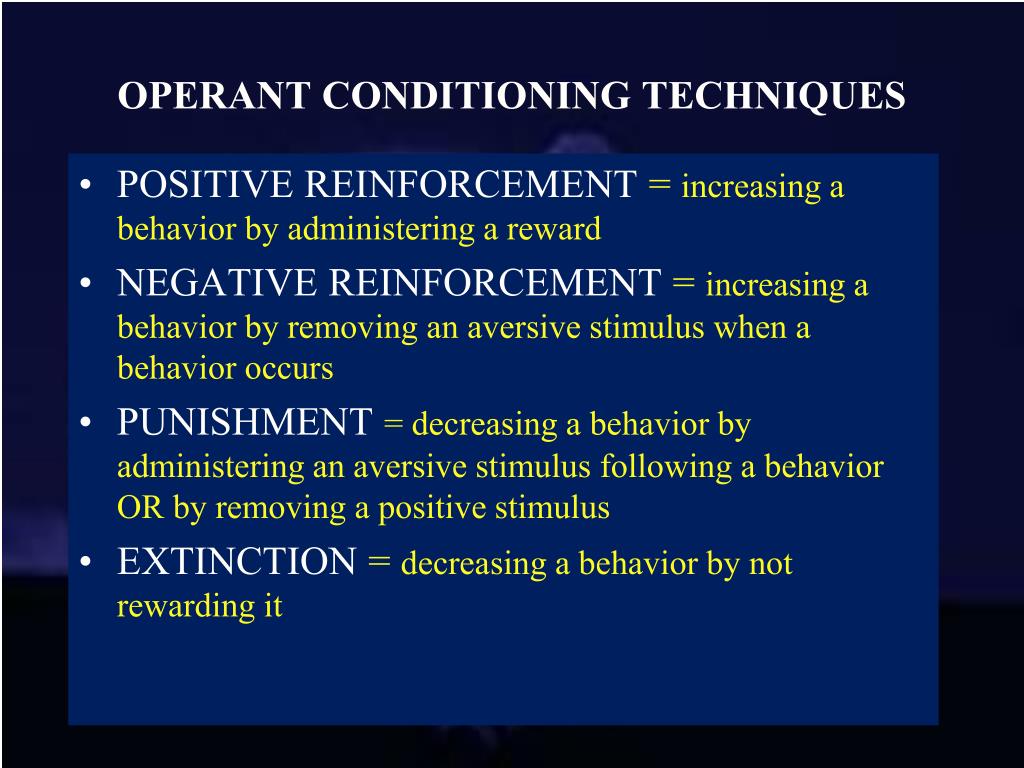 OPERANT CONDITIONING TECHNIQUES

• POSITIVE REINFORCEMENT = increasing a behavior by administering a reward
• NEGATIVE REINFORCEMENT = increasing a behavior by removing an aversive stimulus when a behavior occurs
• PUNISHMENT = decreasing a behavior by administering an aversive stimulus following a behavior OR by removing a positive stimulus
• EXTINCTION = decreasing a behavior by not rewarding it